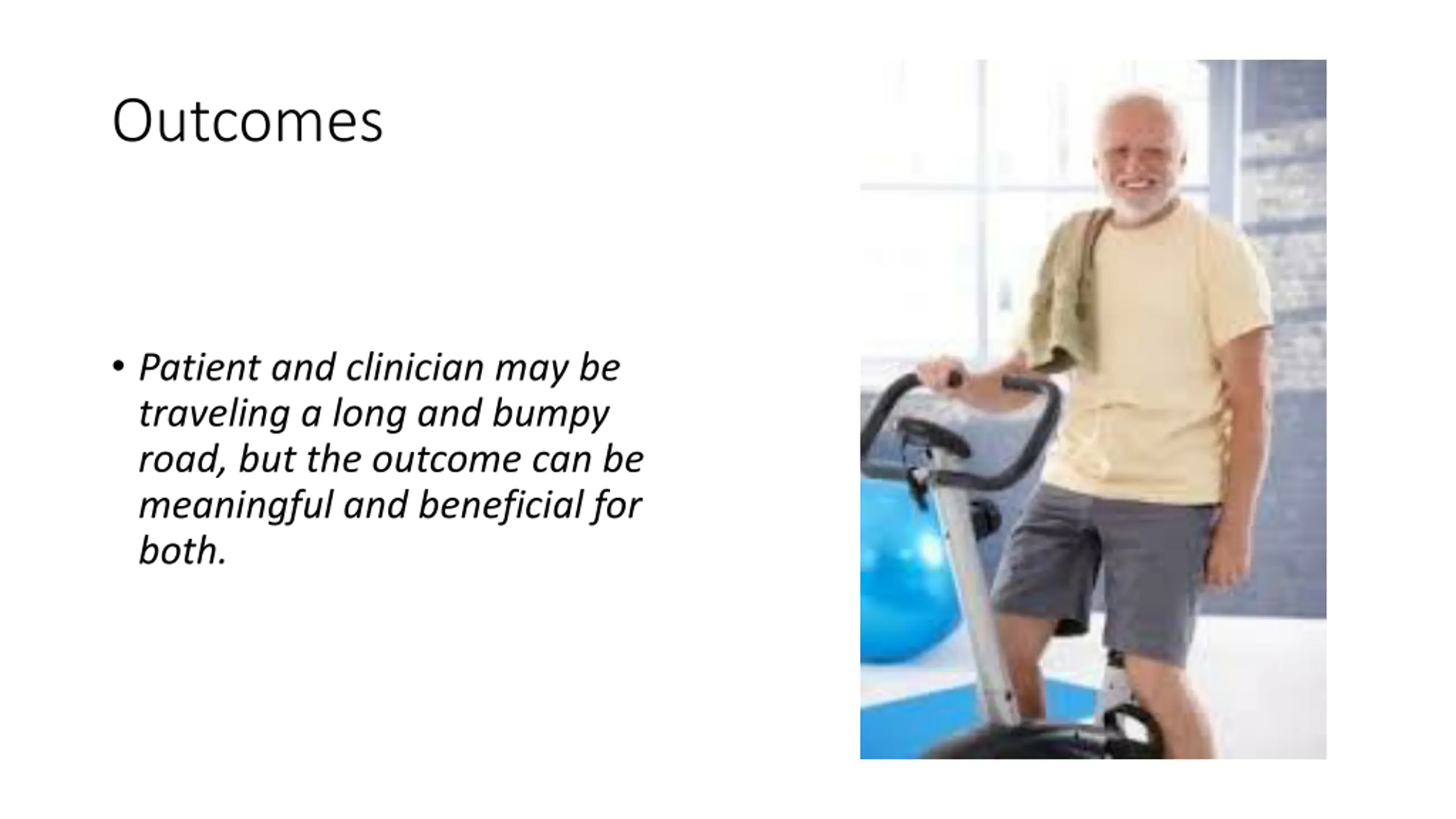 Outcomes

• Patient and clinician may be traveling a long and bumpy road, but the outcome can be meaningful and beneficial for both.